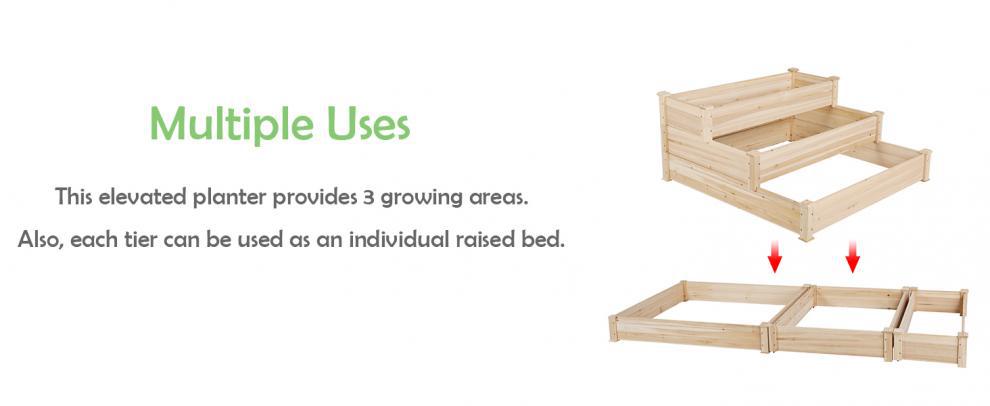 Multiple Uses

This elevated planter provides 3 growing areas.

Also, each tier can be used as an individual raised bed.